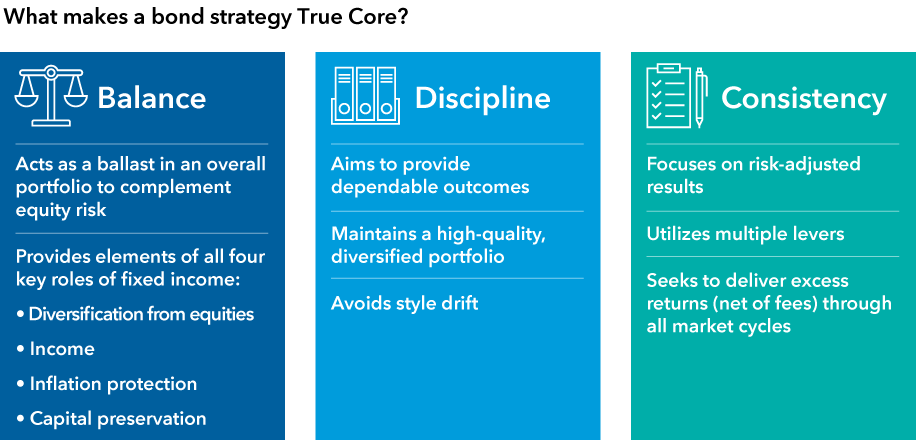 What makes a bond strategy True Core?

Balance

Acts as a ballast in an overall portfolio to complement equity risk

Provides elements of all four key roles of fixed income:

• Diversification from equities

• Income

• Inflation protection

• Capital preservation

Discipline

Aims to provide dependable outcomes

Maintains a high-quality, diversified portfolio

Avoids style drift

Consistency

Focuses on risk-adjusted results

Utilizes multiple levers

Seeks to deliver excess returns (net of fees) through all market cycles